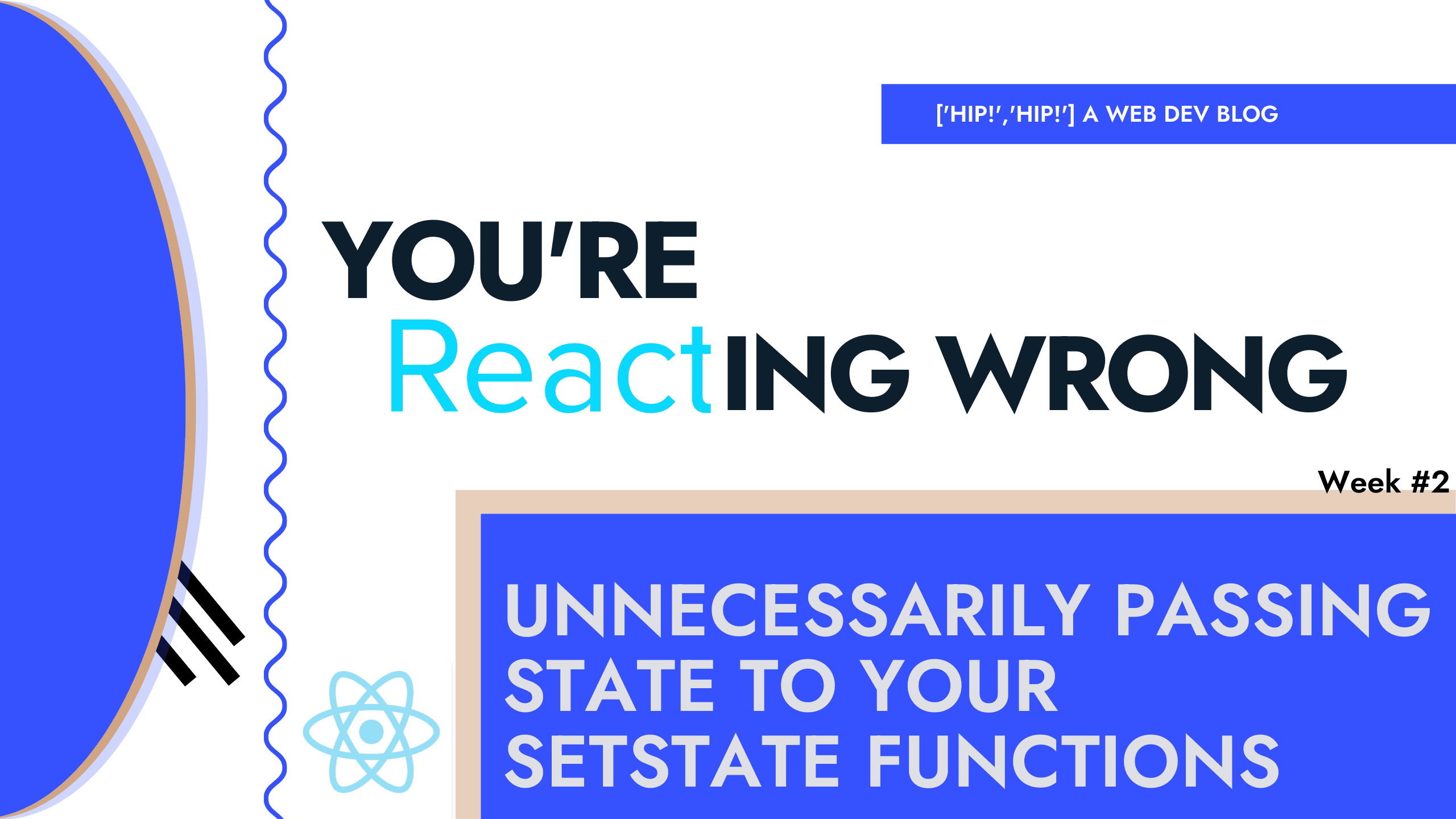 ['HIP!','HIP!'] A WEB DEV BLOG

YOU'RE ReactING WRONG

Week #2

UNNECESSARILY PASSING STATE TO YOUR SETSTATE FUNCTIONS